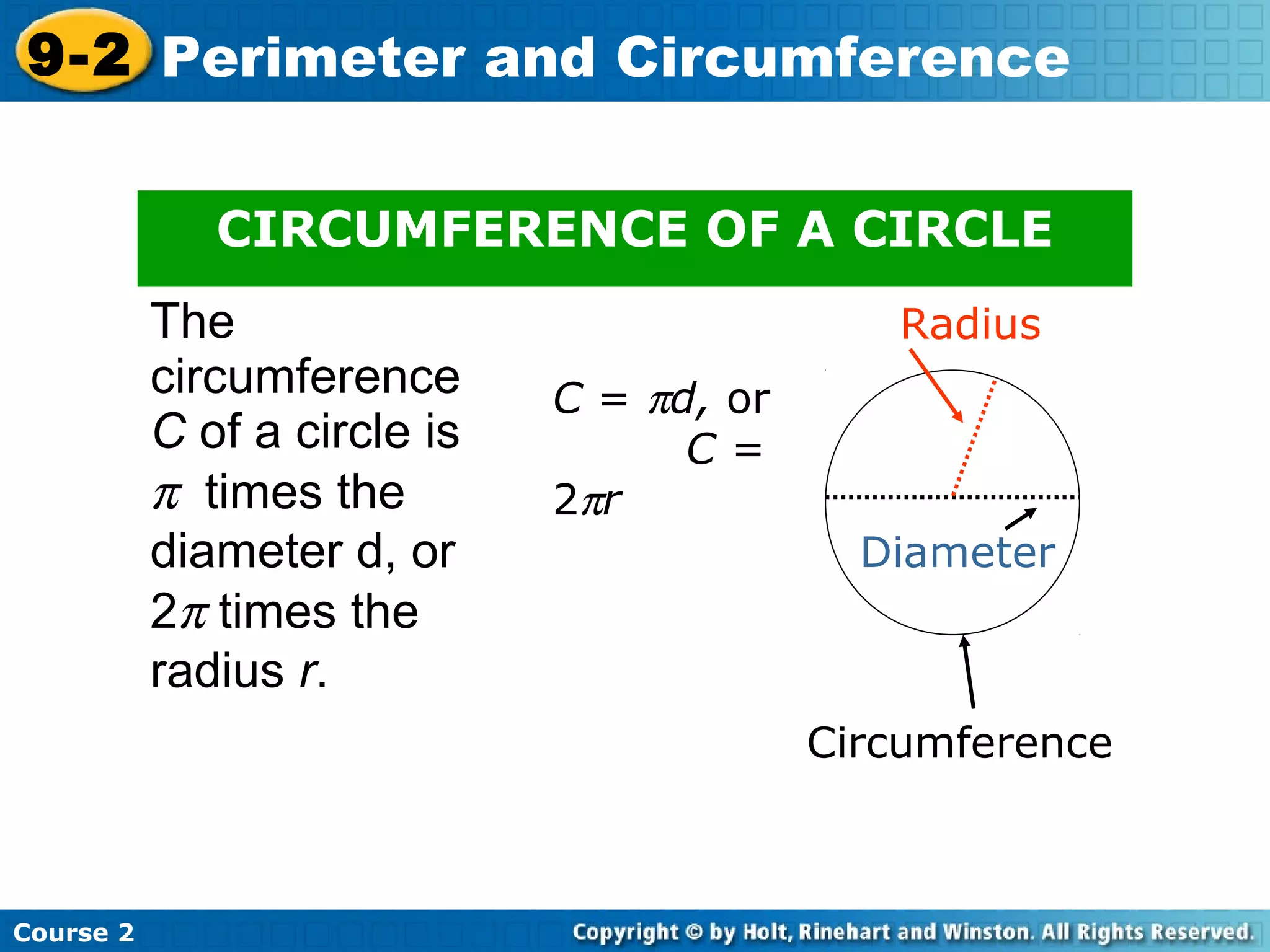 9-2 Perimeter and Circumference

CIRCUMFERENCE OF A CIRCLE

The circumference $C$ of a circle is $\pi$ times the diameter d, or $2\pi$ times the radius $r$.

$C = \pi d$, or $C = 2\pi r$

Radius

Diameter

Circumference

Course 2

Copyright © by Holt, Rinehart and Winston. All Rights Reserved.